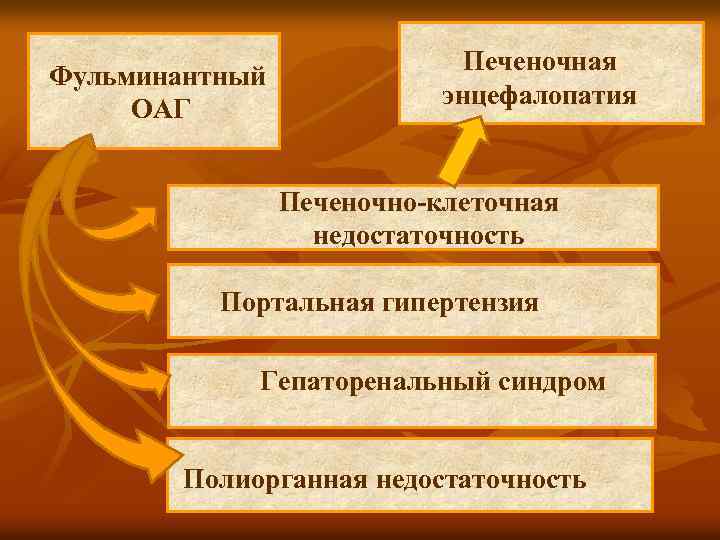 Фульминантный ОАГ

Печеночная энцефалопатия

Печеночно-клеточная недостаточность

Портальная гипертензия

Гепаторенальный синдром

Полиорганная недостаточность